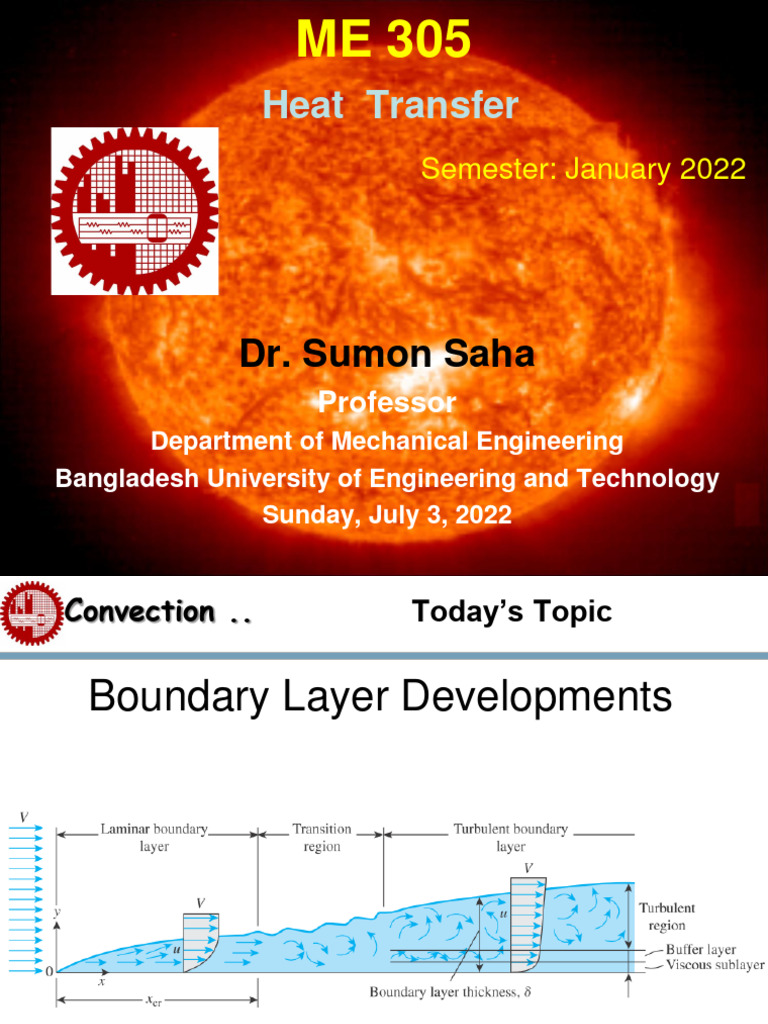 ME 305

Heat Transfer

Semester: January 2022

Dr. Sumon Saha

Professor

Department of Mechanical Engineering

Bangladesh University of Engineering and Technology

Sunday, July 3, 2022

Convection ..

Today's Topic

Boundary Layer Developments

$V$

Laminar boundary layer

Transition region

Turbulent boundary layer

$V$

$V$

$y$

$u$

$u$

Turbulent region

Buffer layer

Viscous sublayer

0

$x$

$x_{cr}$

Boundary layer thickness, $\delta$